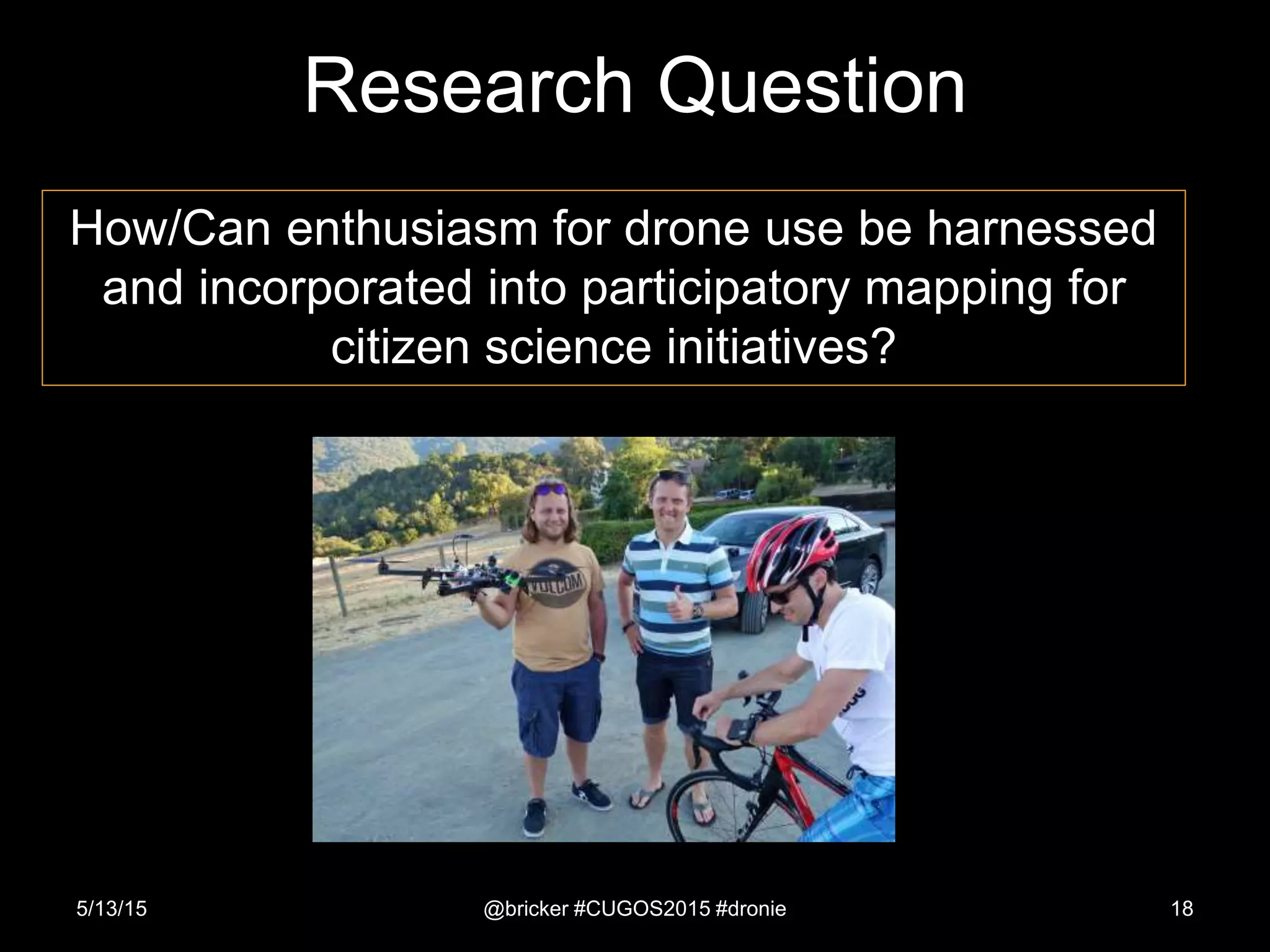 Research Question

How/Can enthusiasm for drone use be harnessed and incorporated into participatory mapping for citizen science initiatives?

VOLCOM

5/13/15

@bricker #CUGOS2015 #dronie

18